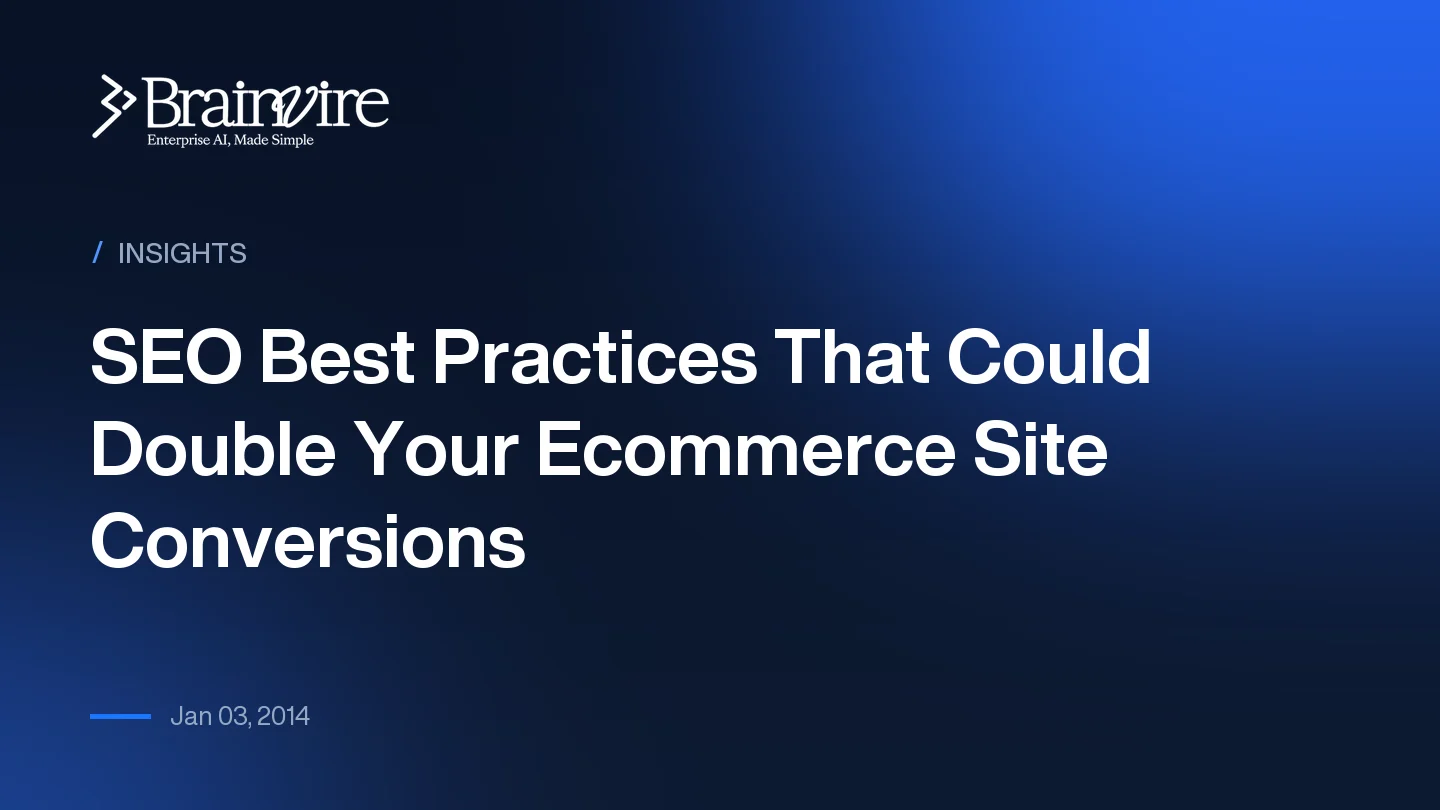 Brainvire
Enterprise AI, Made Simple

/ INSIGHTS

SEO Best Practices That Could Double Your Ecommerce Site Conversions

Jan 03, 2014